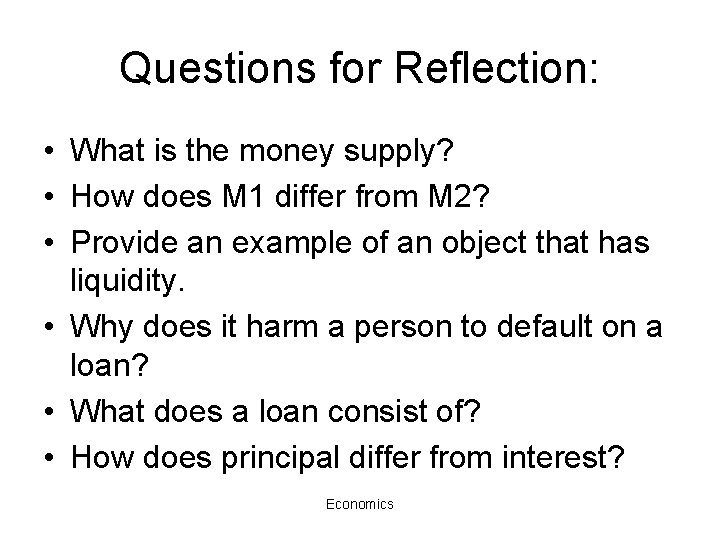 Questions for Reflection:

• What is the money supply?
• How does M1 differ from M2?
• Provide an example of an object that has liquidity.
• Why does it harm a person to default on a loan?
• What does a loan consist of?
• How does principal differ from interest?

Economics